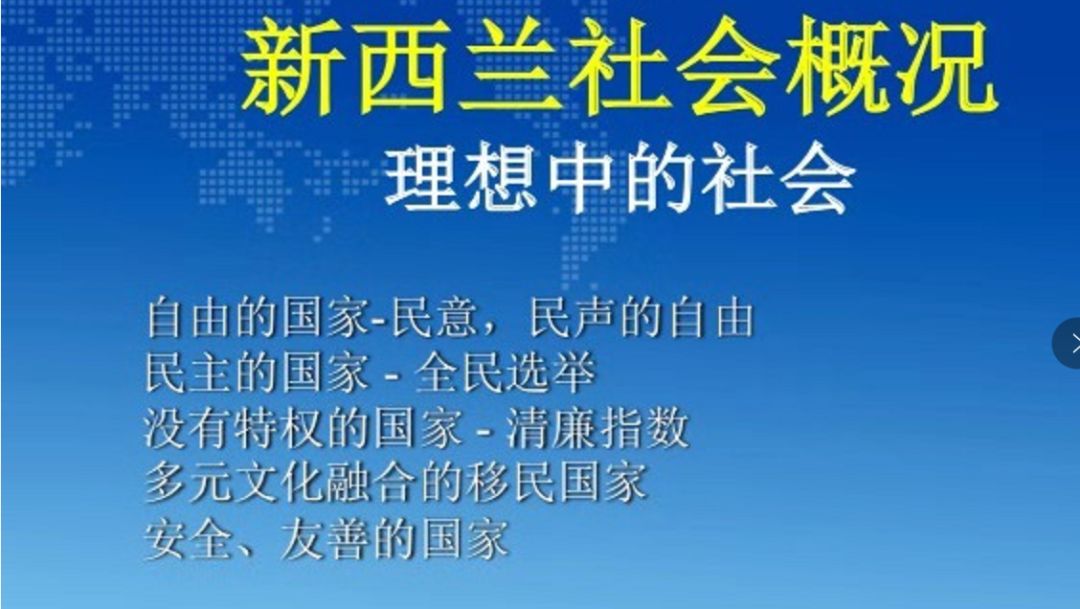 新西兰社会概况
理想中的社会

自由的国家-民意，民声的自由
民主的国家 - 全民选举
没有特权的国家 - 清廉指数
多元文化融合的移民国家
安全、友善的国家